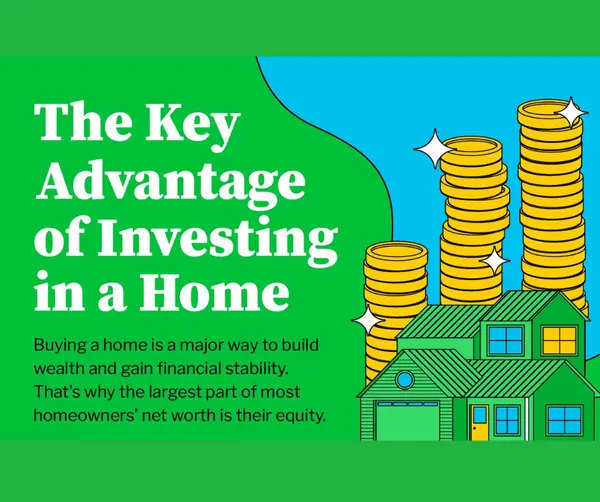 The Key Advantage of Investing in a Home

Buying a home is a major way to build wealth and gain financial stability. That's why the largest part of most homeowners' net worth is their equity.